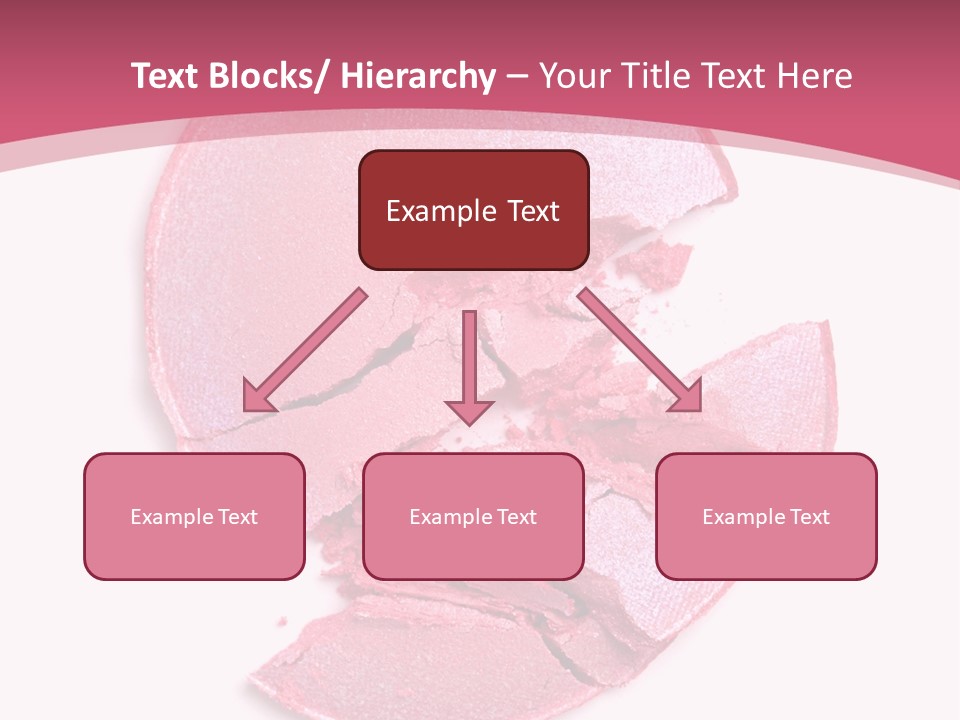 Text Blocks/ Hierarchy – Your Title Text Here

Example Text

Example Text

Example Text

Example Text